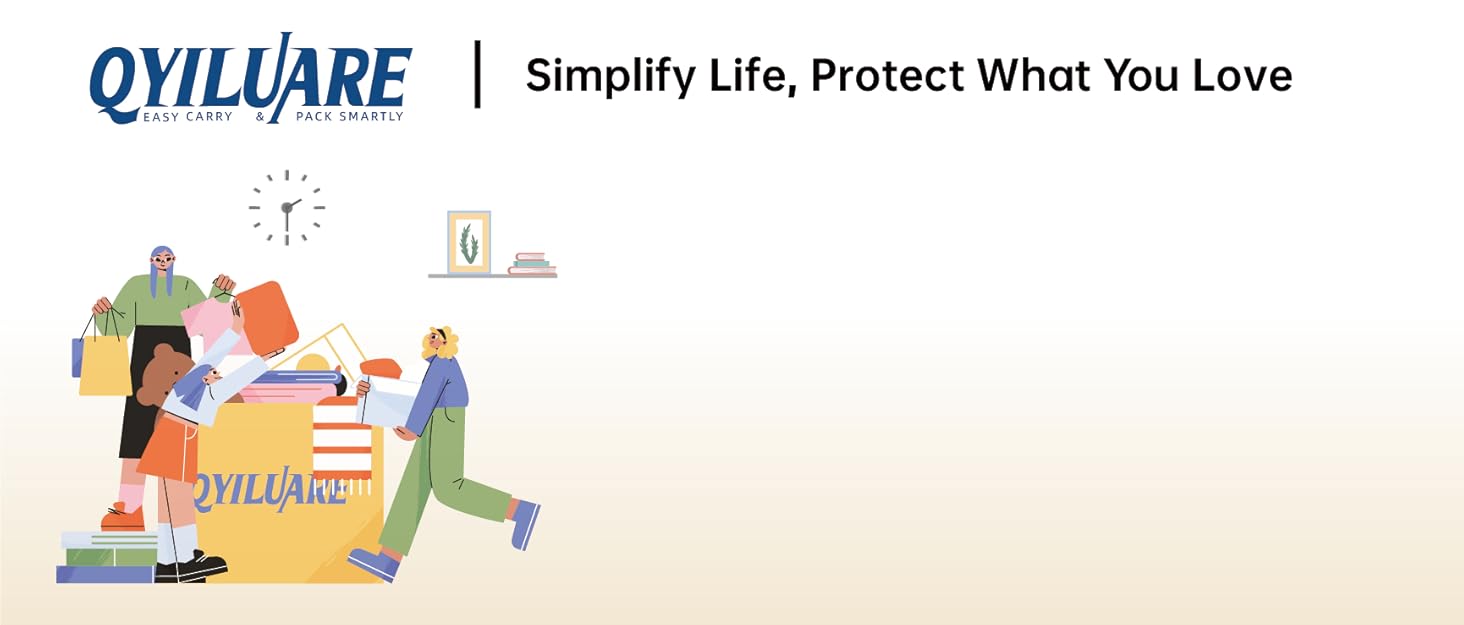 QYILUARE
EASY CARRY & PACK SMARTLY

Simplify Life, Protect What You Love

QYILUARE